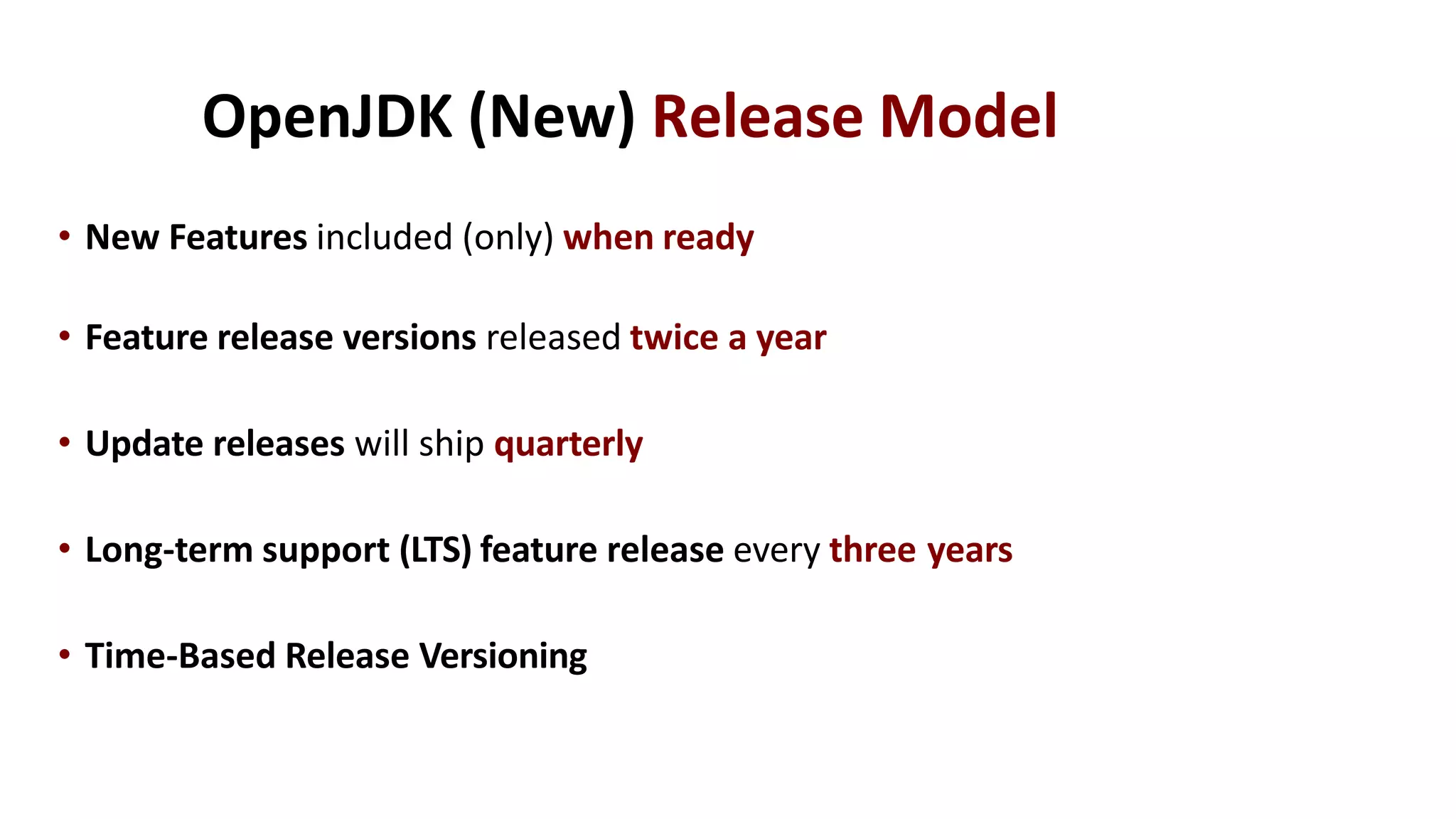 OpenJDK (New) Release Model

• New Features included (only) when ready

• Feature release versions released twice a year

• Update releases will ship quarterly

• Long-term support (LTS) feature release every three years

• Time-Based Release Versioning